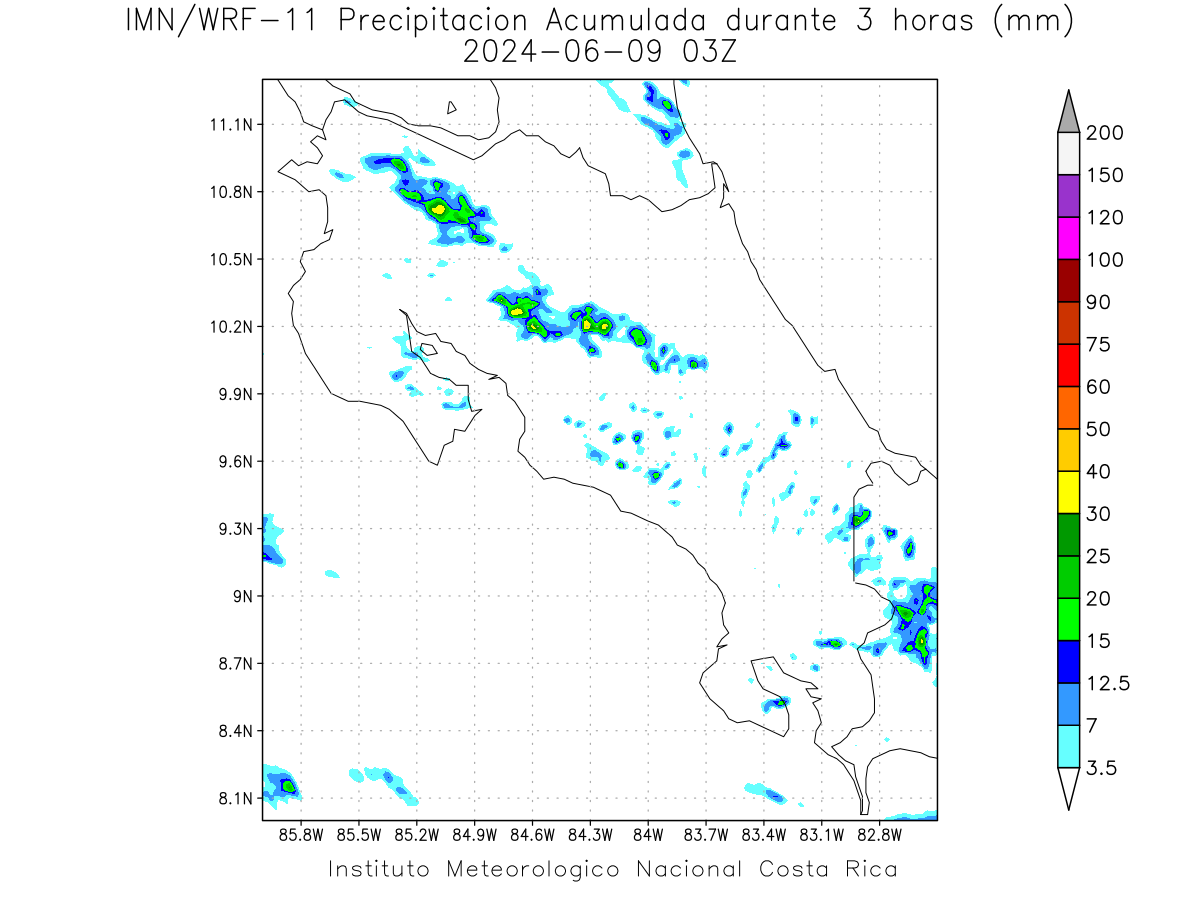 IMN/WRF-11 Precipitacion Acumulada durante 3 horas (mm)
2024-06-09 03Z

11.1N
10.8N
10.5N
10.2N
9.9N
9.6N
9.3N
9N
8.7N
8.4N
8.1N

85.8W 85.5W 85.2W 84.9W 84.6W 84.3W 84W 83.7W 83.4W 83.1W 82.8W

200
150
120
100
90
75
60
50
40
30
25
20
15
12.5
7
3.5

Instituto Meteorologico Nacional Costa Rica